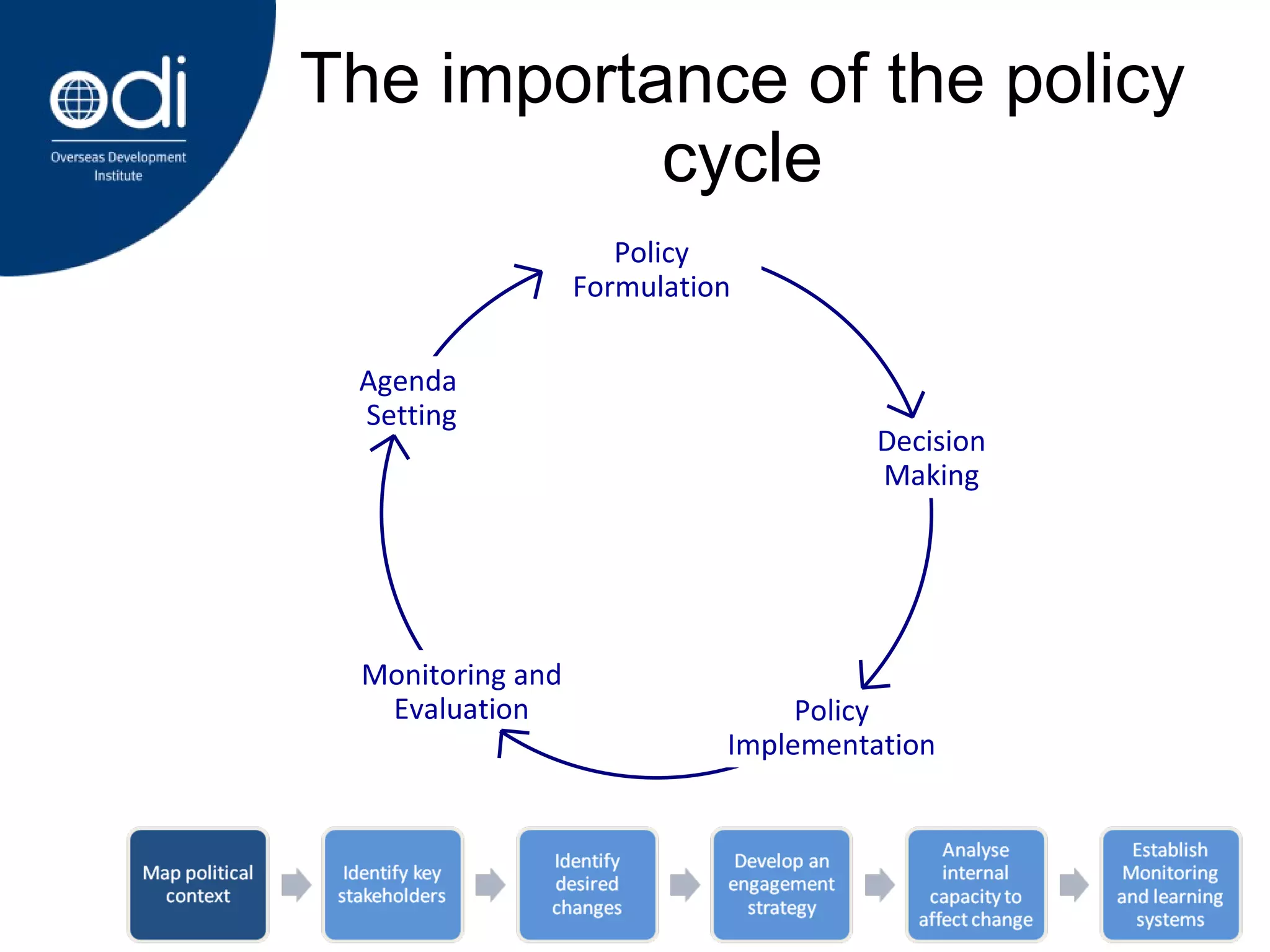 odi

Overseas Development Institute

The importance of the policy cycle

Policy Formulation

Decision Making

Policy Implementation

Monitoring and Evaluation

Agenda Setting

Map political context

Identify key stakeholders

Identify desired changes

Develop an engagement strategy

Analyse internal capacity to affect change

Establish Monitoring and learning systems